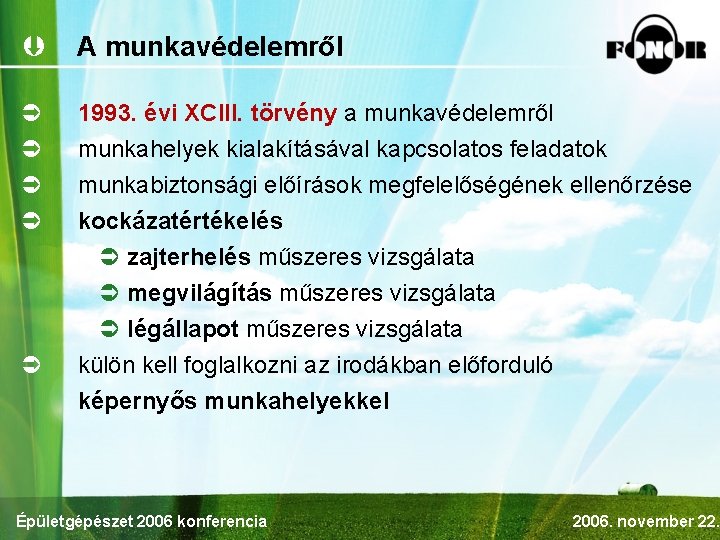 A munkavédelemről

FONOR

1993. évi XCIII. törvény a munkavédelemről

munkahelyek kialakításával kapcsolatos feladatok

munkabiztonsági előírások megfelelőségének ellenőrzése

kockázatértékelés

zajterhelés műszeres vizsgálata

megvilágítás műszeres vizsgálata

légállapot műszeres vizsgálata

külön kell foglalkozni az irodákban előforduló képernyős munkahelyekkel

Épületgépészet 2006 konferencia

2006. november 22.